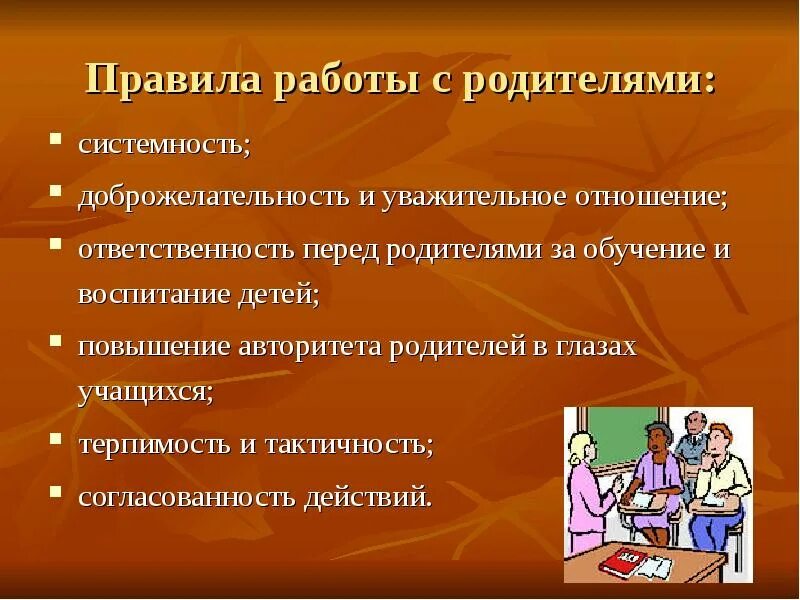 Правила работы с родителями:

- системность;
- доброжелательность и уважительное отношение;
- ответственность перед родителями за обучение и воспитание детей;
- повышение авторитета родителей в глазах учащихся;
- терпимость и тактичность;
- согласованность действий.